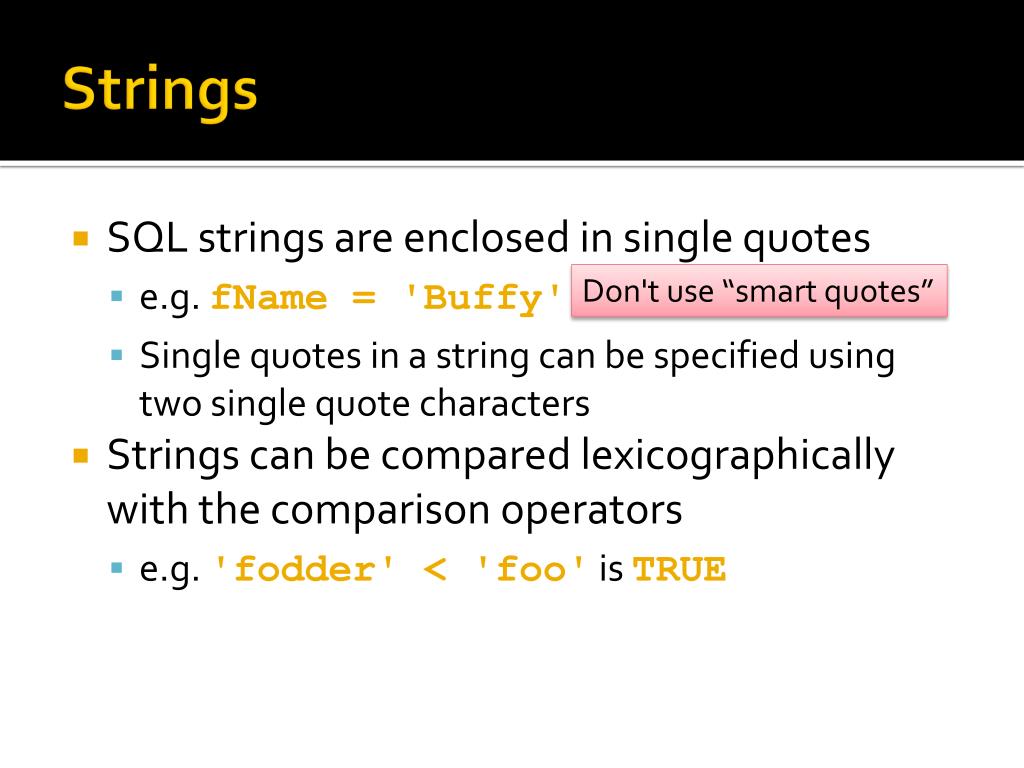 Strings

SQL strings are enclosed in single quotes

e.g. fName = 'Buffy'

Don't use “smart quotes”

Single quotes in a string can be specified using two single quote characters

Strings can be compared lexicographically with the comparison operators

e.g. 'fodder' < 'foo' is TRUE